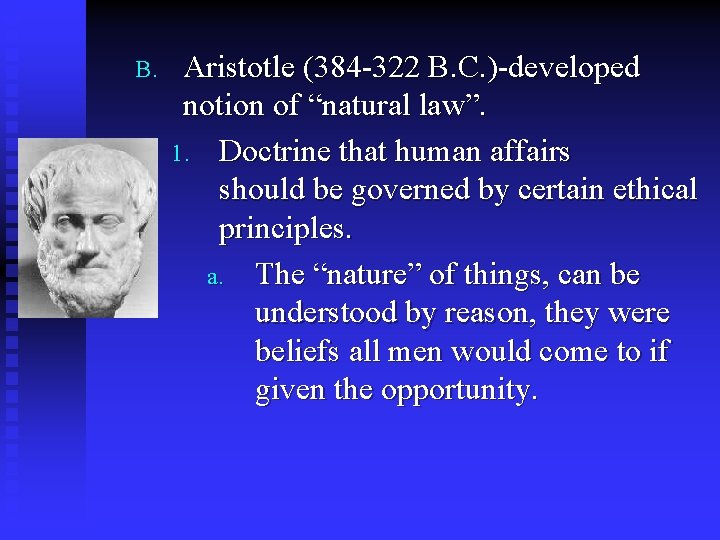 B. Aristotle (384-322 B.C.)-developed notion of “natural law”.

1. Doctrine that human affairs should be governed by certain ethical principles.

a. The “nature” of things, can be understood by reason, they were beliefs all men would come to if given the opportunity.